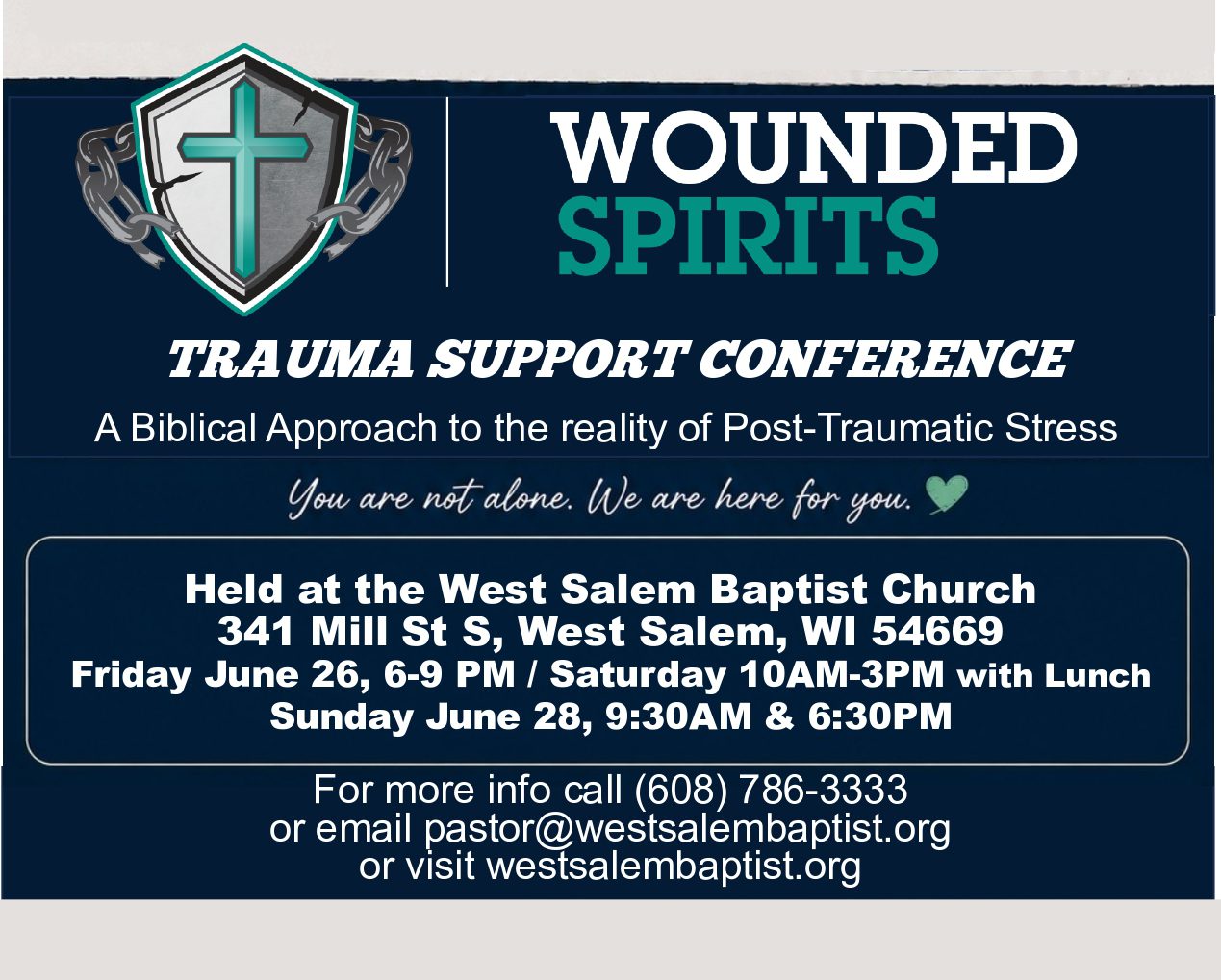 WOUNDED
SPIRITS

TRAUMA SUPPORT CONFERENCE

A Biblical Approach to the reality of Post-Traumatic Stress

You are not alone. We are here for you.

Held at the West Salem Baptist Church
341 Mill St S, West Salem, WI 54669
Friday June 26, 6-9 PM / Saturday 10AM-3PM with Lunch
Sunday June 28, 9:30AM & 6:30PM

For more info call (608) 786-3333
or email pastor@westsalembaptist.org
or visit westsalembaptist.org